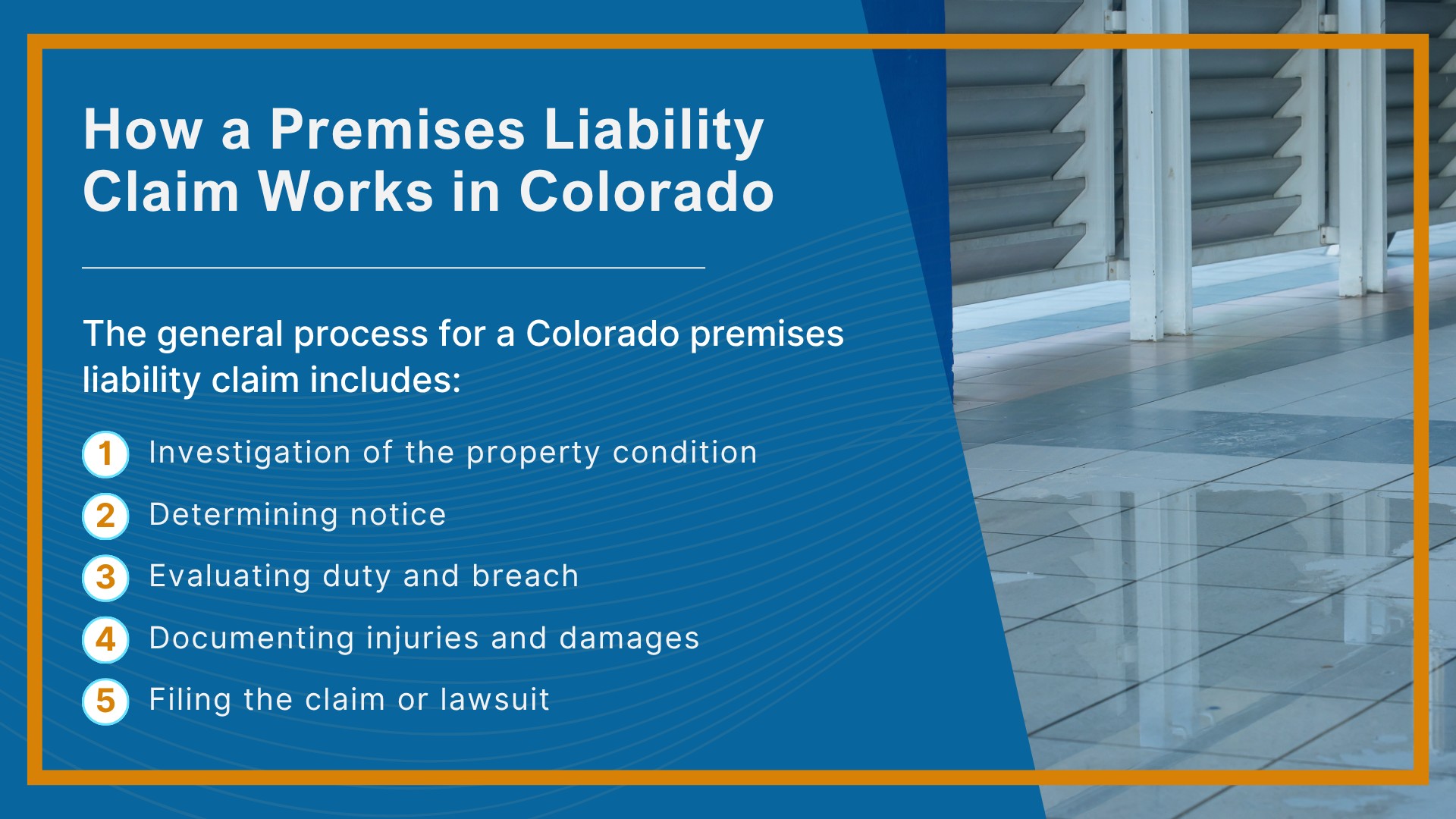 How a Premises Liability Claim Works in Colorado

The general process for a Colorado premises liability claim includes:

1 Investigation of the property condition
2 Determining notice
3 Evaluating duty and breach
4 Documenting injuries and damages
5 Filing the claim or lawsuit